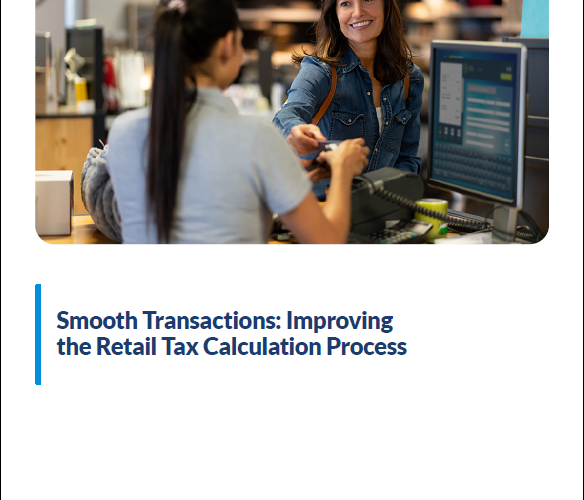 Smooth Transactions: Improving the Retail Tax Calculation Process